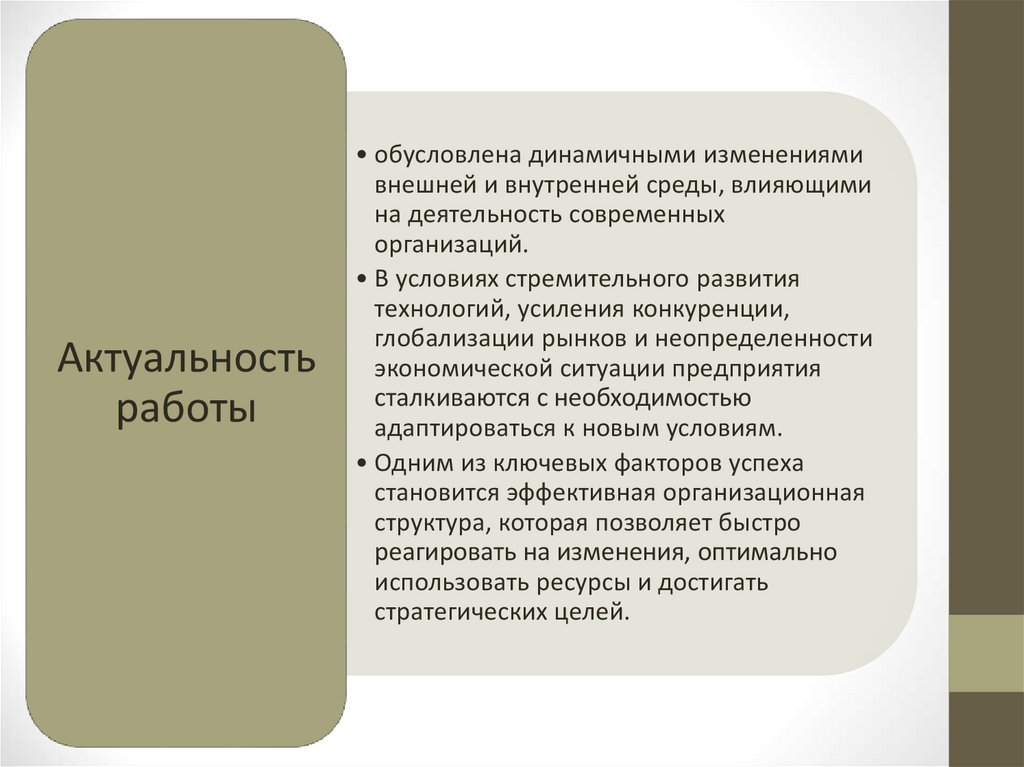 Актуальность работы

• обусловлена динамичными изменениями внешней и внутренней среды, влияющими на деятельность современных организаций.
• В условиях стремительного развития технологий, усиления конкуренции, глобализации рынков и неопределенности экономической ситуации предприятия сталкиваются с необходимостью адаптироваться к новым условиям.
• Одним из ключевых факторов успеха становится эффективная организационная структура, которая позволяет быстро реагировать на изменения, оптимально использовать ресурсы и достигать стратегических целей.